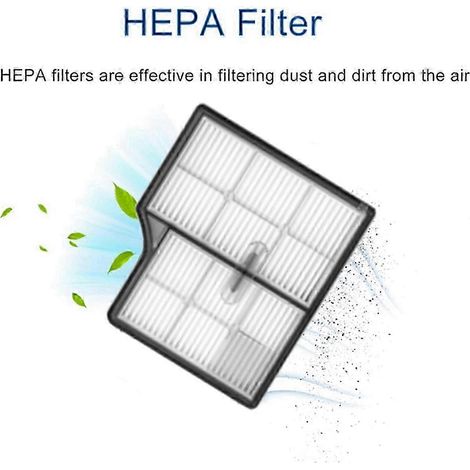 HEPA Filter

HEPA filters are effective in filtering dust and dirt from the air